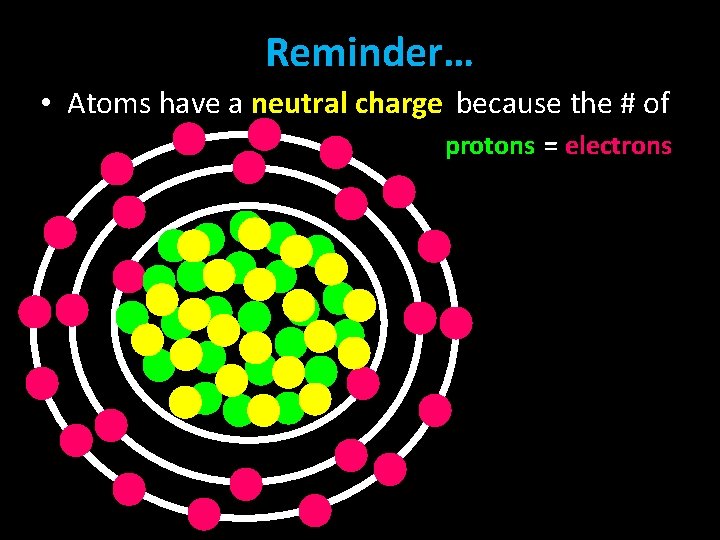 Reminder…

• Atoms have a neutral charge because the # of protons = electrons